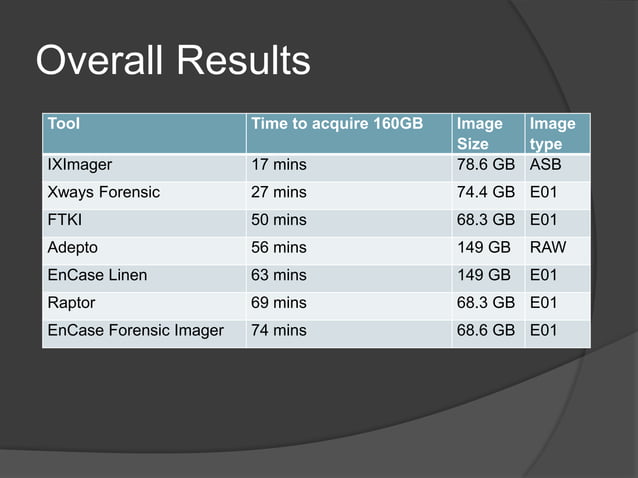 Overall Results

| Tool | Time to acquire 160GB | Image Size | Image type |
|---|---|---|---|
| IXImager | 17 mins | 78.6 GB | ASB |
| Xways Forensic | 27 mins | 74.4 GB | E01 |
| FTKI | 50 mins | 68.3 GB | E01 |
| Adepto | 56 mins | 149 GB | RAW |
| EnCase Linen | 63 mins | 149 GB | E01 |
| Raptor | 69 mins | 68.3 GB | E01 |
| EnCase Forensic Imager | 74 mins | 68.6 GB | E01 |